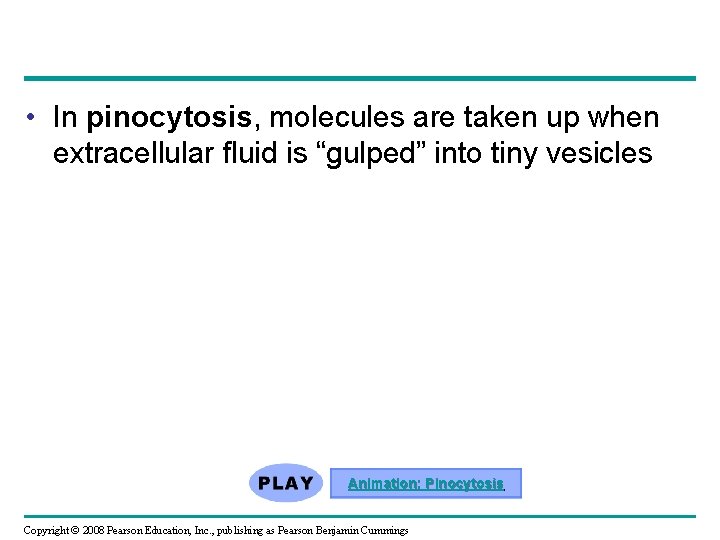 • In pinocytosis, molecules are taken up when extracellular fluid is “gulped” into tiny vesicles

PLAY

Animation: Pinocytosis

Copyright © 2008 Pearson Education, Inc., publishing as Pearson Benjamin Cummings